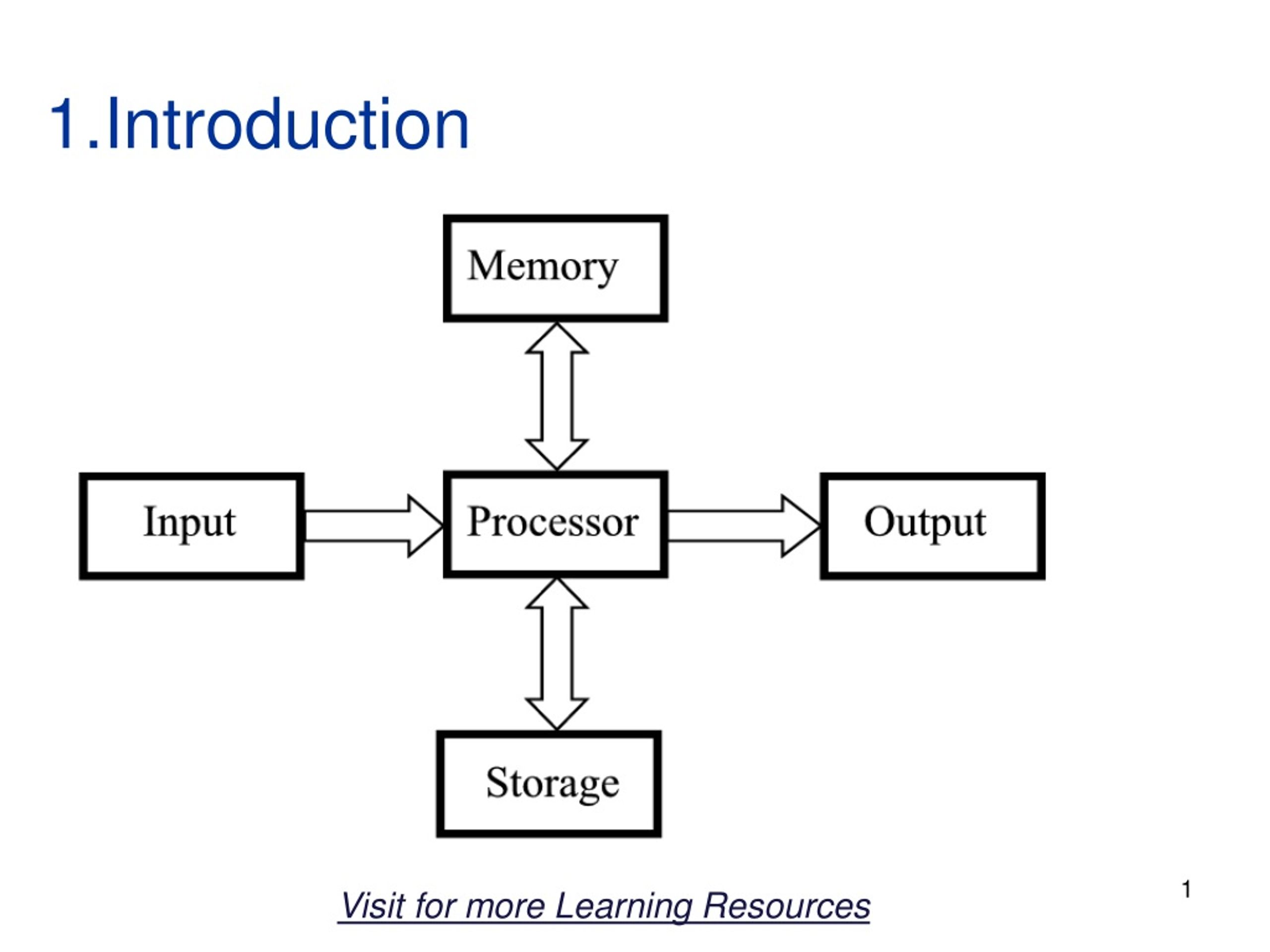 1.Introduction

Memory

Input

Processor

Output

Storage

Visit for more Learning Resources

1